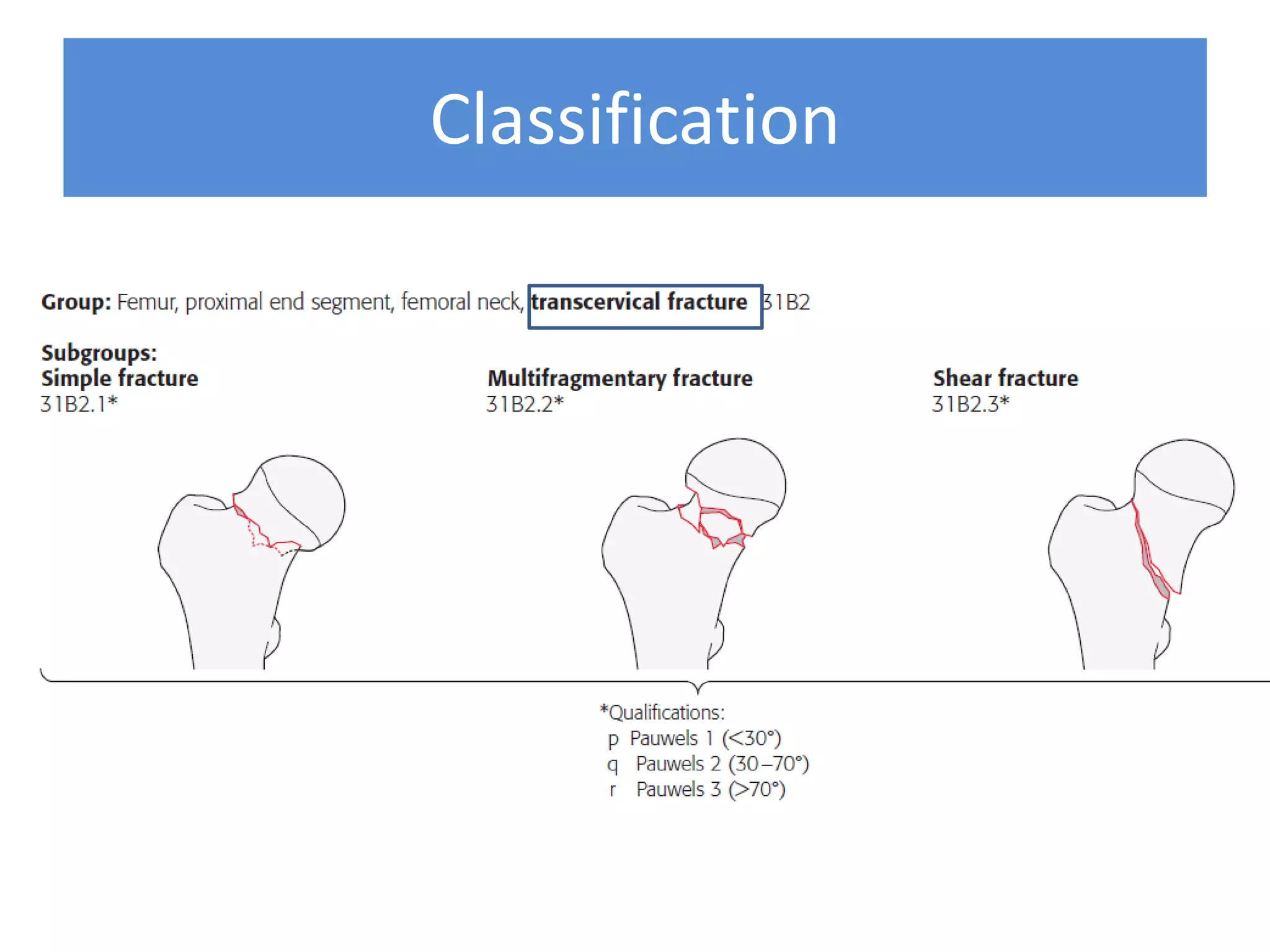 Classification

Group: Femur, proximal end segment, femoral neck, transcervical fracture 31B2

Subgroups:
Simple fracture
31B2.1*

Multifragmentary fracture
31B2.2*

Shear fracture
31B2.3*

*Qualifications:
p Pauwels 1 (<30°)
q Pauwels 2 (30–70°)
r Pauwels 3 (>70°)